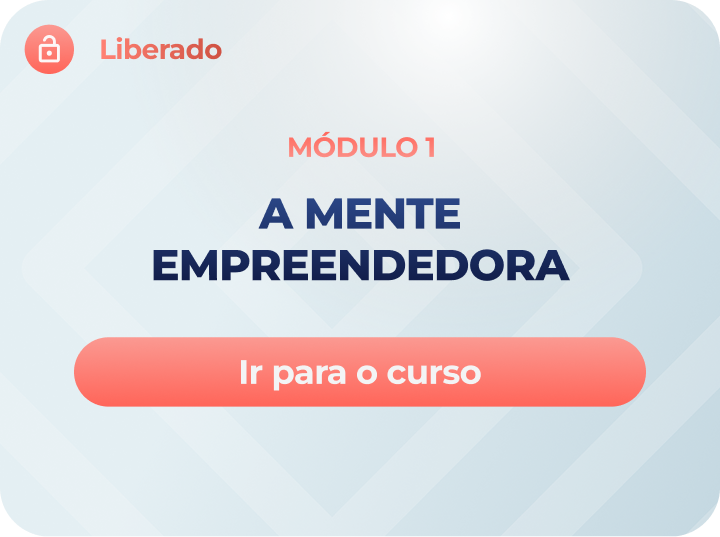 Liberado

MÓDULO 1

A MENTE EMPREENDEDORA

Ir para o curso